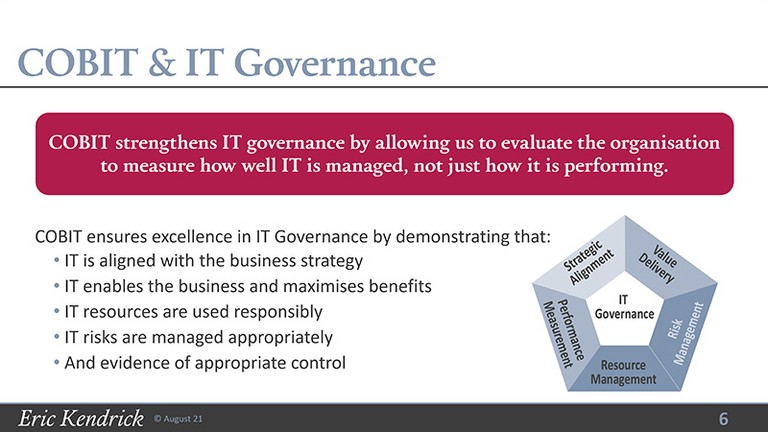 COBIT & IT Governance

COBIT strengthens IT governance by allowing us to evaluate the organisation to measure how well IT is managed, not just how it is performing.

COBIT ensures excellence in IT Governance by demonstrating that:
• IT is aligned with the business strategy
• IT enables the business and maximises benefits
• IT resources are used responsibly
• IT risks are managed appropriately
• And evidence of appropriate control

Strategic Alignment
Value Delivery
Risk Management
Resource Management
Performance Measurement
IT Governance

Eric Kendrick © August 21
6